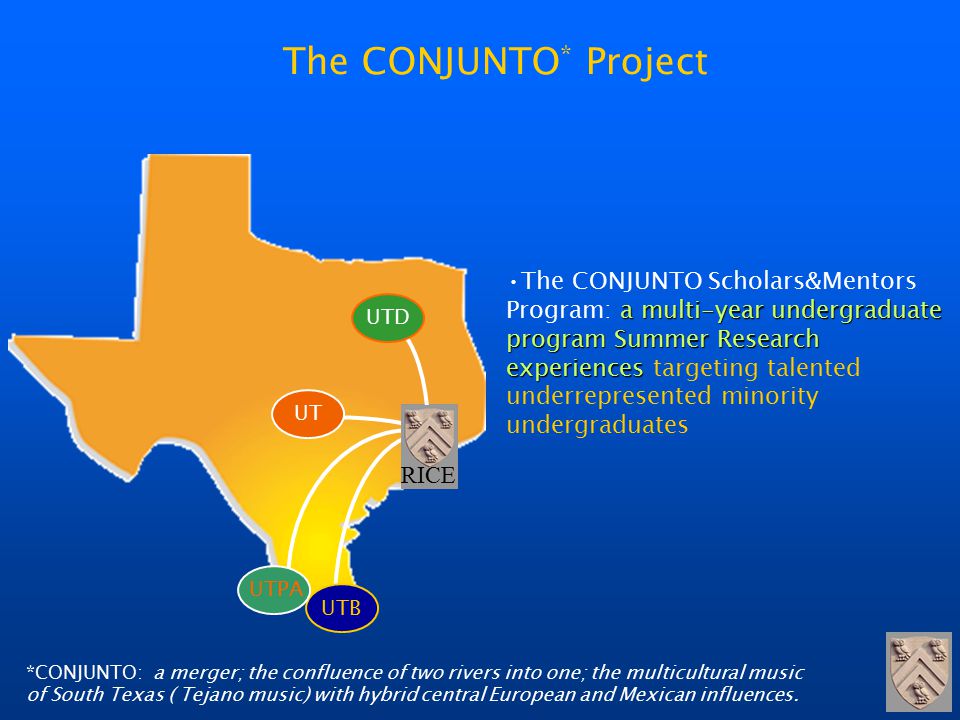 The CONJUNTO* Project

UTD

UT

RICE

UTPA

UTB

•The CONJUNTO Scholars&Mentors Program: a multi-year undergraduate program Summer Research experiences targeting talented underrepresented minority undergraduates

*CONJUNTO: a merger; the confluence of two rivers into one; the multicultural music of South Texas ( Tejano music) with hybrid central European and Mexican influences.